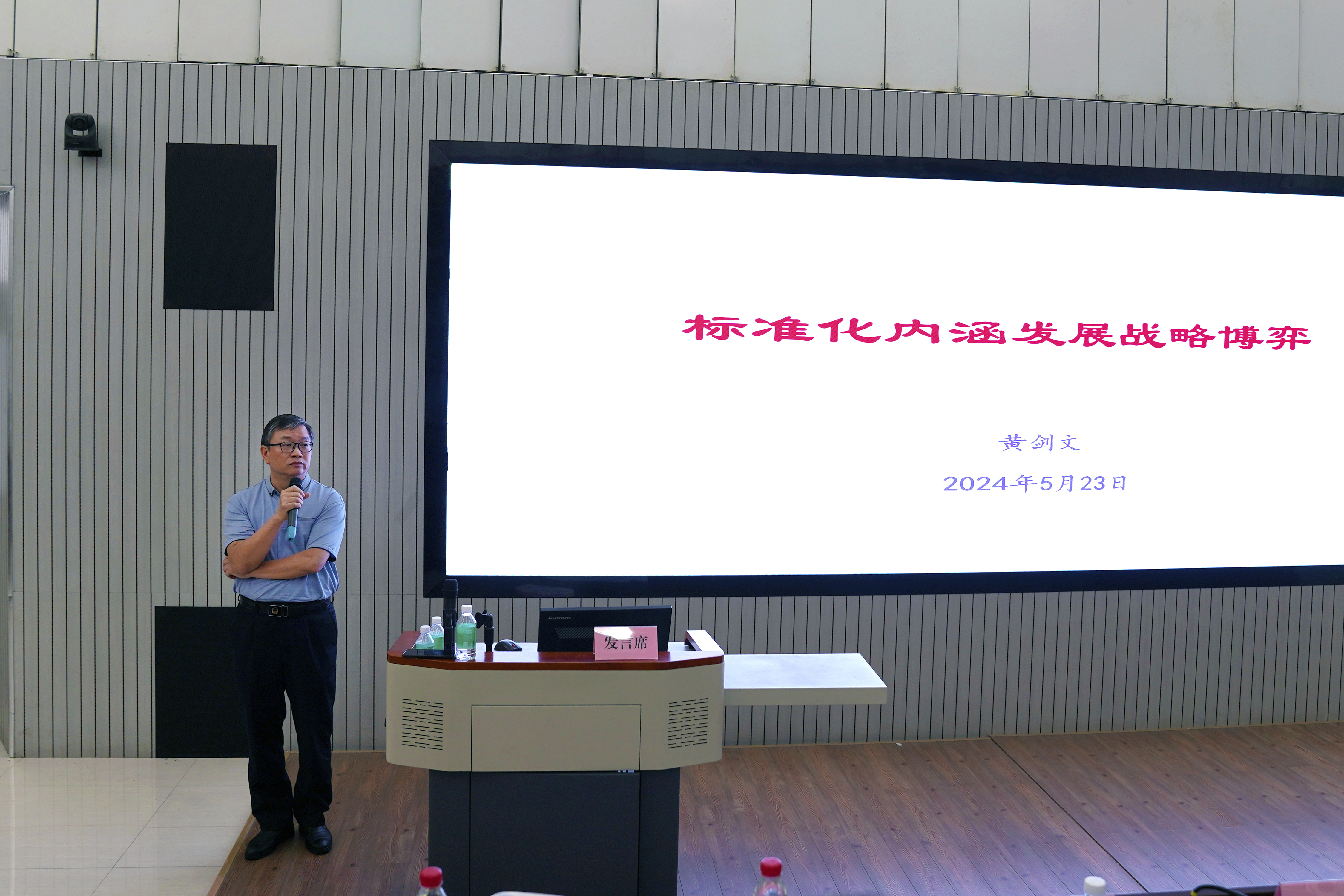 标准化内涵发展战略博弈

黄剑文

2024年5月23日

lenovo

发言席